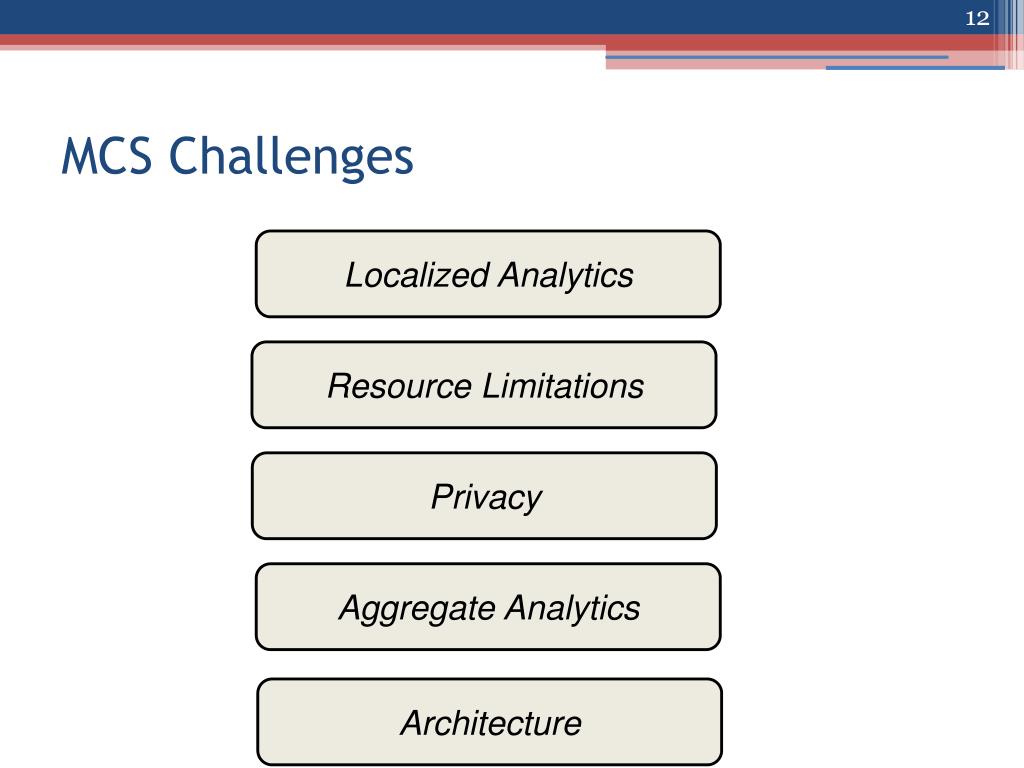 12

MCS Challenges

Localized Analytics

Resource Limitations

Privacy

Aggregate Analytics

Architecture